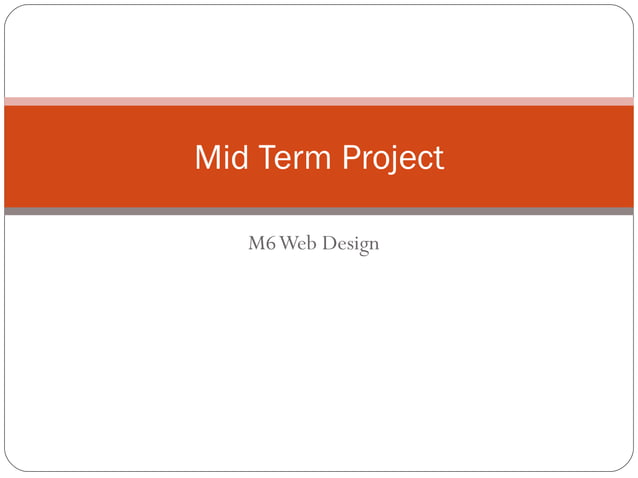 Mid Term Project

M6 Web Design